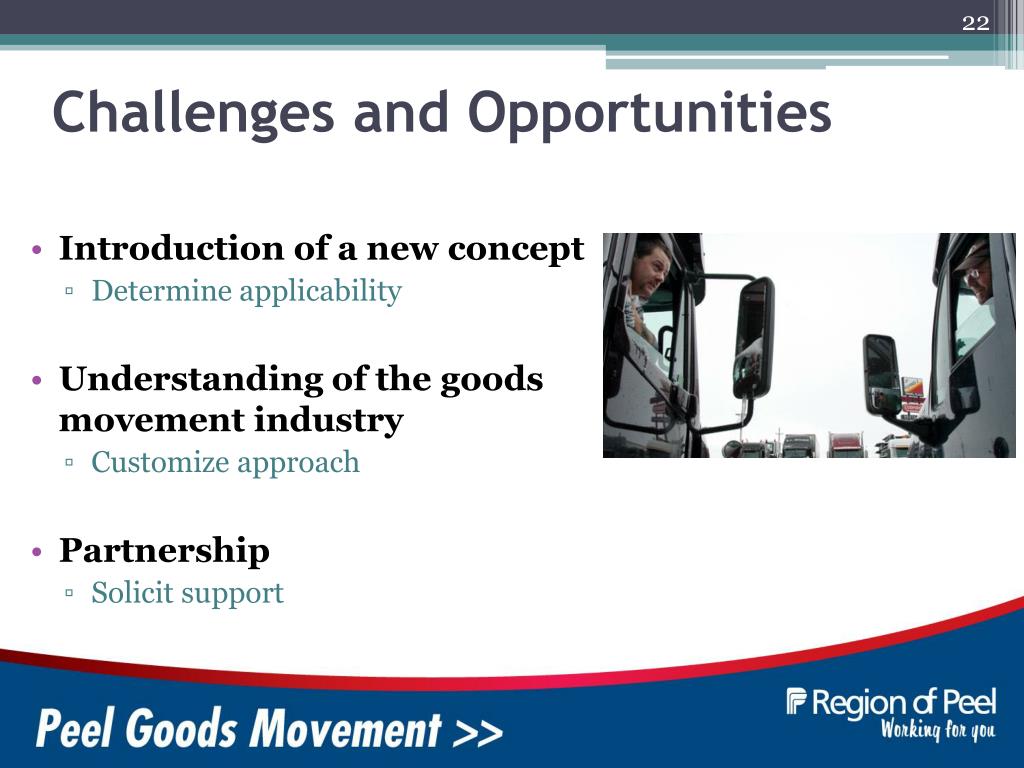 22

Challenges and Opportunities

• Introduction of a new concept
▫ Determine applicability

• Understanding of the goods movement industry
▫ Customize approach

• Partnership
▫ Solicit support

Peel Goods Movement >>

Region of Peel
Working for you